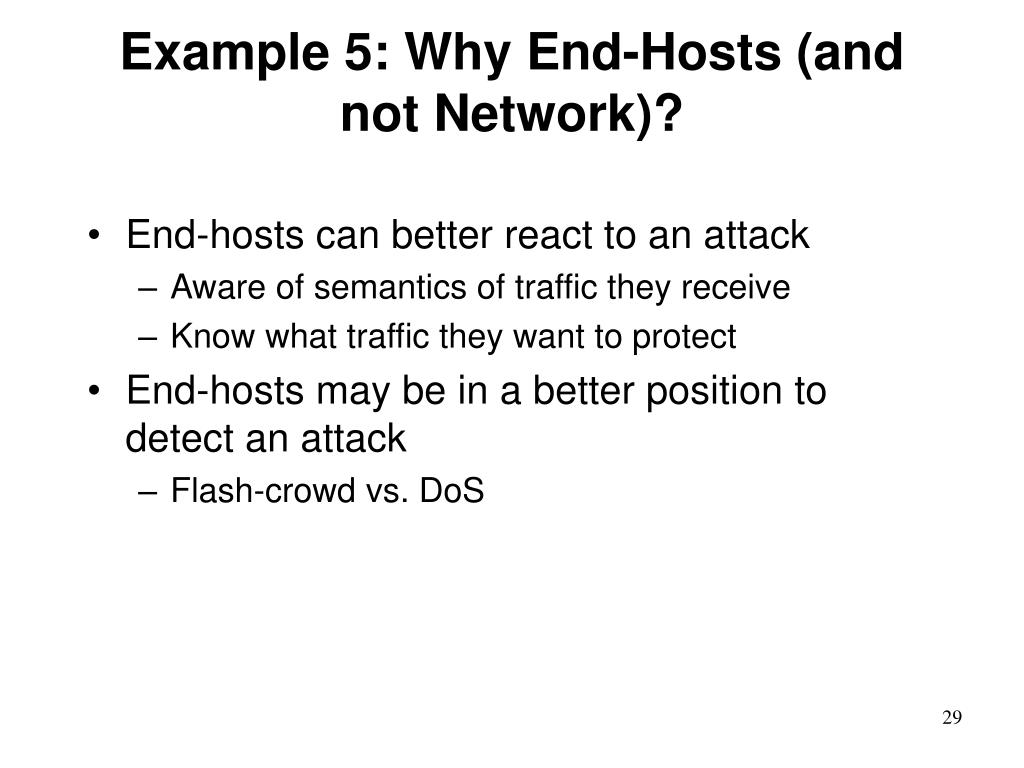 Example 5: Why End-Hosts (and not Network)?

• End-hosts can better react to an attack
– Aware of semantics of traffic they receive
– Know what traffic they want to protect
• End-hosts may be in a better position to detect an attack
– Flash-crowd vs. DoS

29